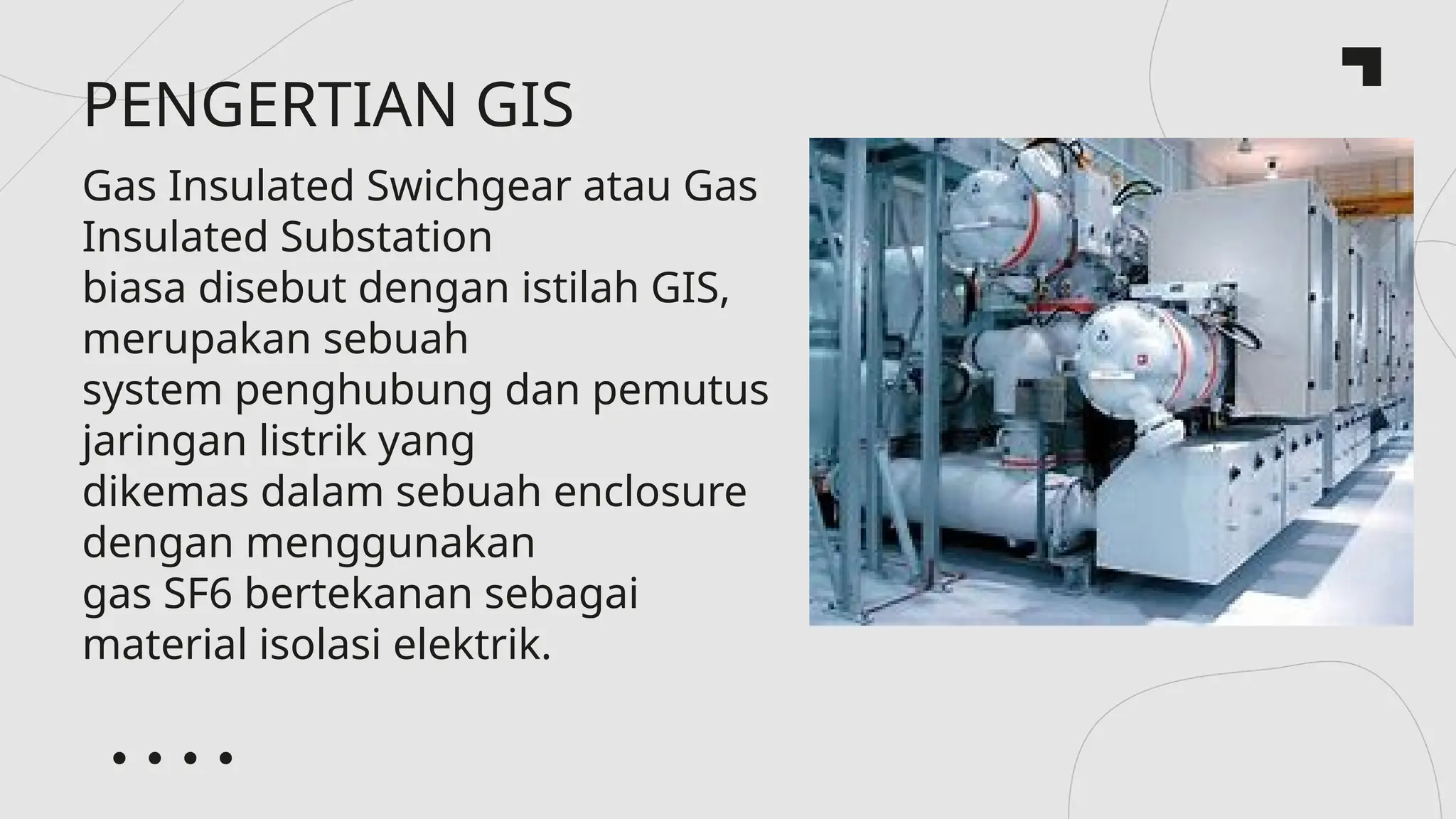 PENGERTIAN GIS

Gas Insulated Swichgear atau Gas Insulated Substation
biasa disebut dengan istilah GIS, merupakan sebuah
system penghubung dan pemutus jaringan listrik yang
dikemas dalam sebuah enclosure dengan menggunakan
gas SF6 bertekanan sebagai material isolasi elektrik.